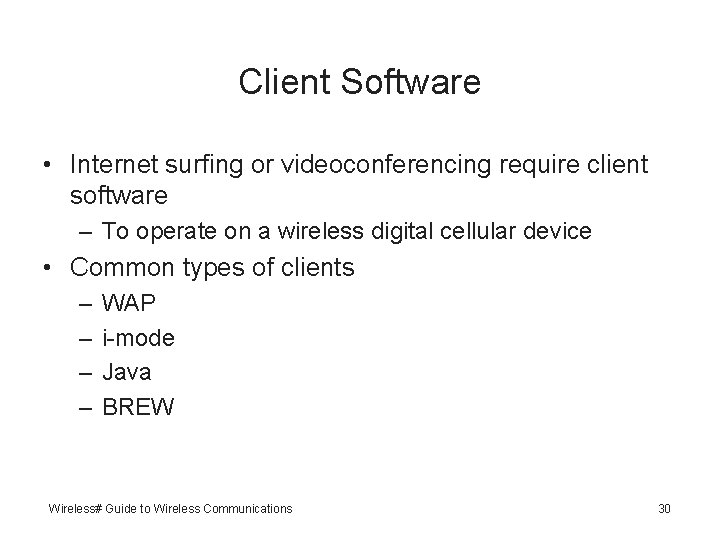 Client Software

• Internet surfing or videoconferencing require client software
– To operate on a wireless digital cellular device
• Common types of clients
– WAP
– i-mode
– Java
– BREW

Wireless# Guide to Wireless Communications

30